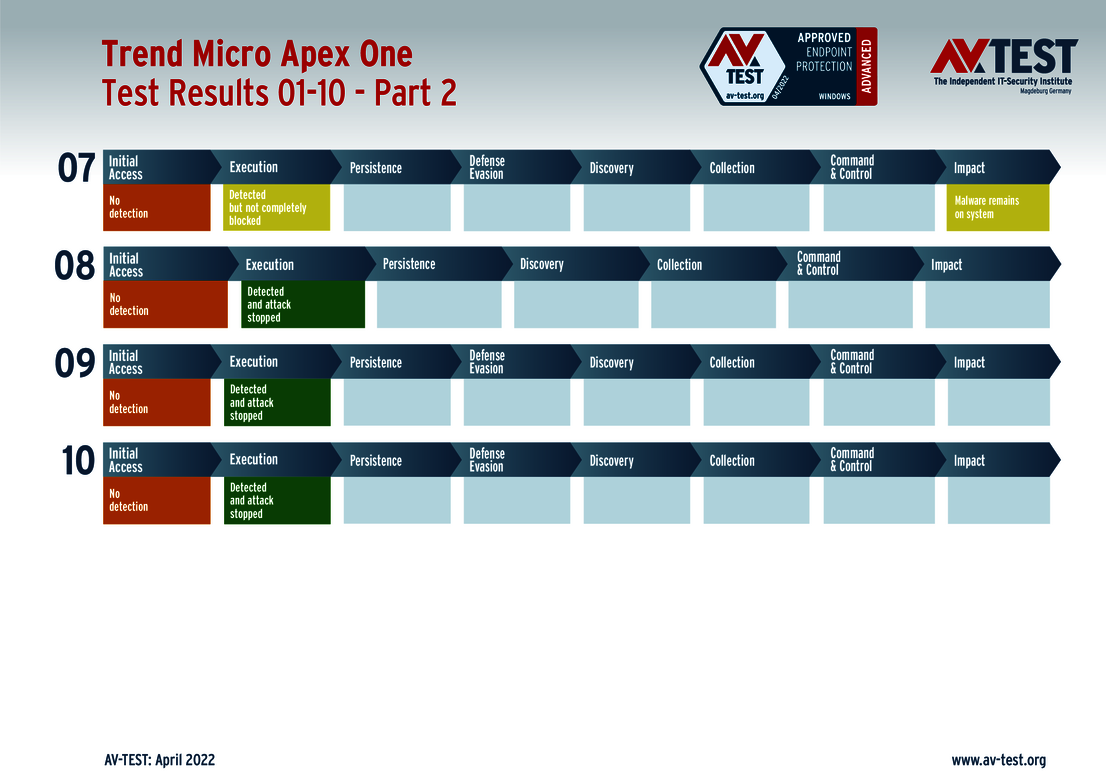 Trend Micro Apex One
Test Results 01-10 - Part 2

AV TEST av-test.org 04/2022 APPROVED ENDPOINT PROTECTION WINDOWS ADVANCED

AV TEST The Independent IT-Security Institute Magdeburg Germany

07

| Initial Access | Execution | Persistence | Defense Evasion | Discovery | Collection | Command & Control | Impact |
|---|---|---|---|---|---|---|---|
| No detection | Detected but not completely blocked | | | | | | Malware remains on system |

08

| Initial Access | Execution | Persistence | Discovery | Collection | Command & Control | Impact |
|---|---|---|---|---|---|---|
| No detection | Detected and attack stopped | | | | | |

09

| Initial Access | Execution | Persistence | Defense Evasion | Discovery | Collection | Command & Control | Impact |
|---|---|---|---|---|---|---|---|
| No detection | Detected and attack stopped | | | | | | |

10

| Initial Access | Execution | Persistence | Defense Evasion | Discovery | Collection | Command & Control | Impact |
|---|---|---|---|---|---|---|---|
| No detection | Detected and attack stopped | | | | | | |

AV-TEST: April 2022

www.av-test.org